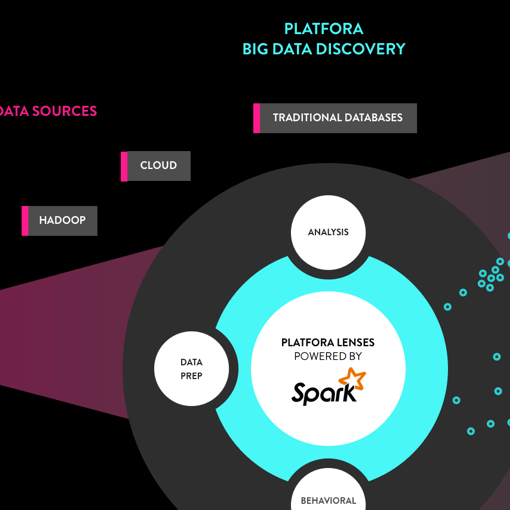 PLATFORA
BIG DATA DISCOVERY

DATA SOURCES

TRADITIONAL DATABASES

CLOUD

HADOOP

ANALYSIS

DATA
PREP

PLATFORA LENSES
POWERED BY
Spark

BEHAVIORAL